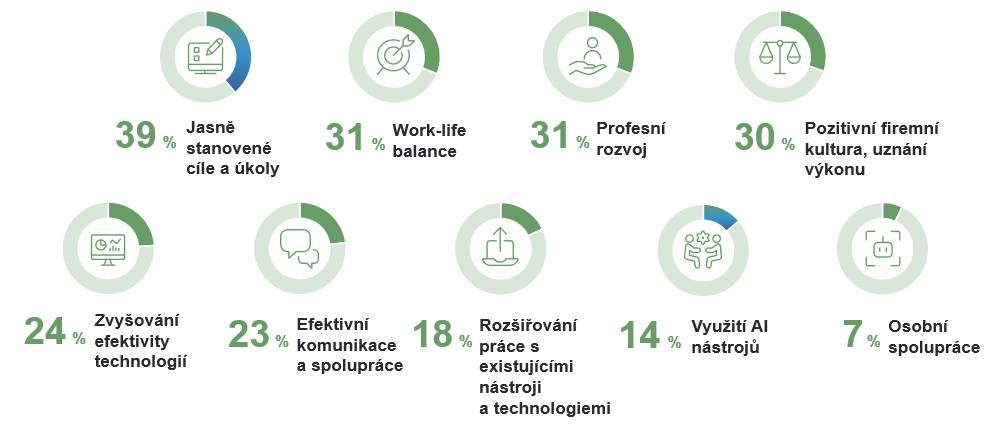 39 % Jasně stanovené cíle a úkoly

31 % Work-life balance

31 % Profesní rozvoj

30 % Pozitivní firemní kultura, uznání výkonu

24 % Zvyšování efektivity technologií

23 % Efektivní komunikace a spolupráce

18 % Rozšiřování práce s existujícími nástroji a technologiemi

14 % Využití AI nástrojů

7 % Osobní spolupráce